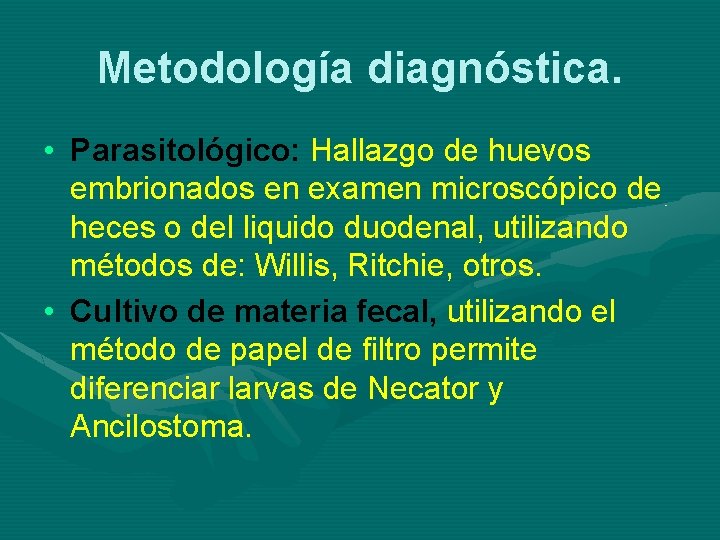 Metodología diagnóstica.

• Parasitológico: Hallazgo de huevos embrionados en examen microscópico de heces o del liquido duodenal, utilizando métodos de: Willis, Ritchie, otros.

• Cultivo de materia fecal, utilizando el método de papel de filtro permite diferenciar larvas de Necator y Ancilostoma.